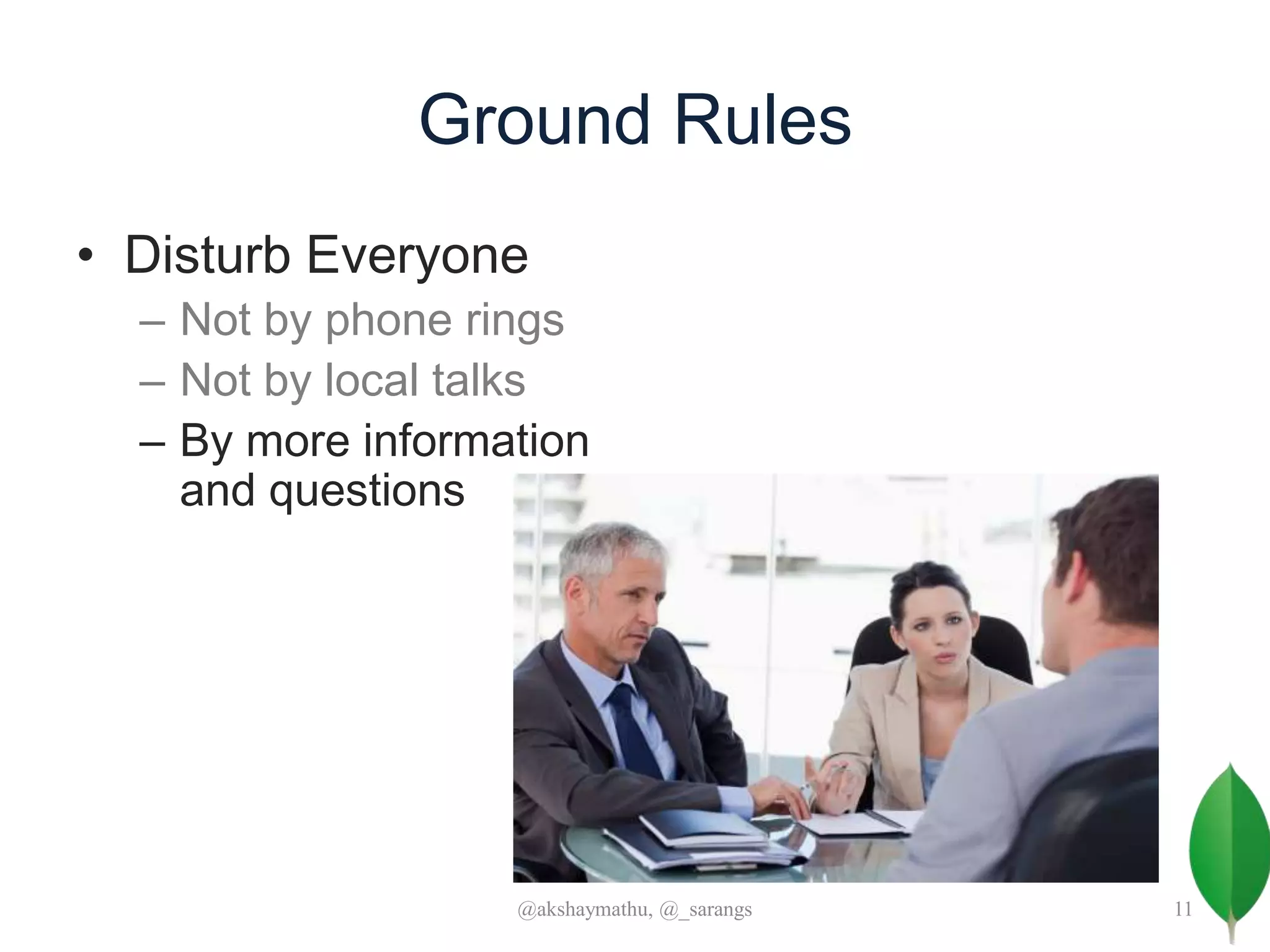 Ground Rules

• Disturb Everyone
– Not by phone rings
– Not by local talks
– By more information and questions

@akshaymathu, @_sarangs

11